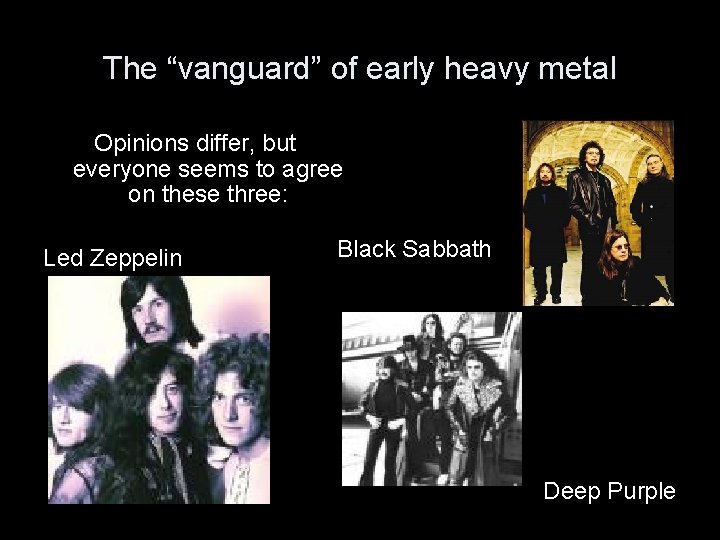 The “vanguard” of early heavy metal

Opinions differ, but everyone seems to agree on these three:

Led Zeppelin

Black Sabbath

Deep Purple